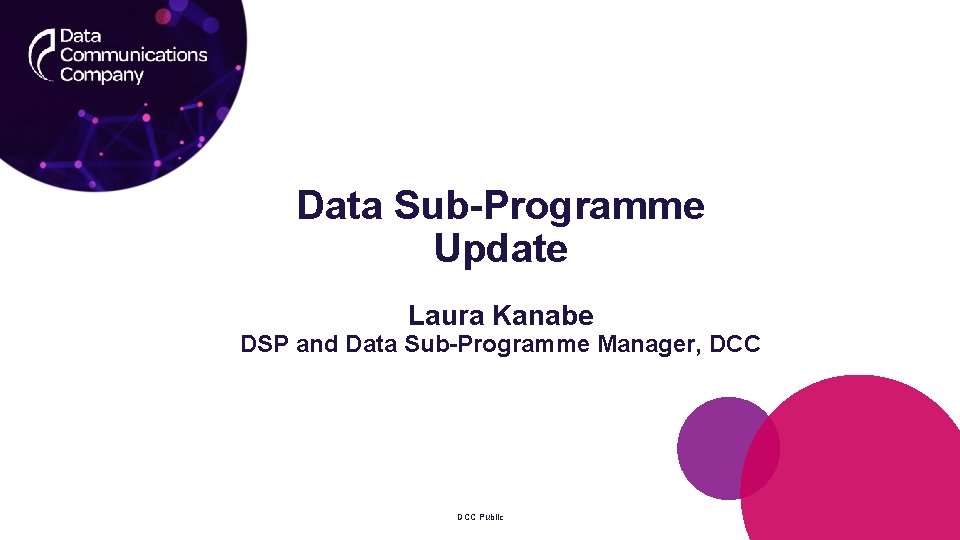 Data Communications Company

Data Sub-Programme Update

Laura Kanabe

DSP and Data Sub-Programme Manager, DCC

DCC Public